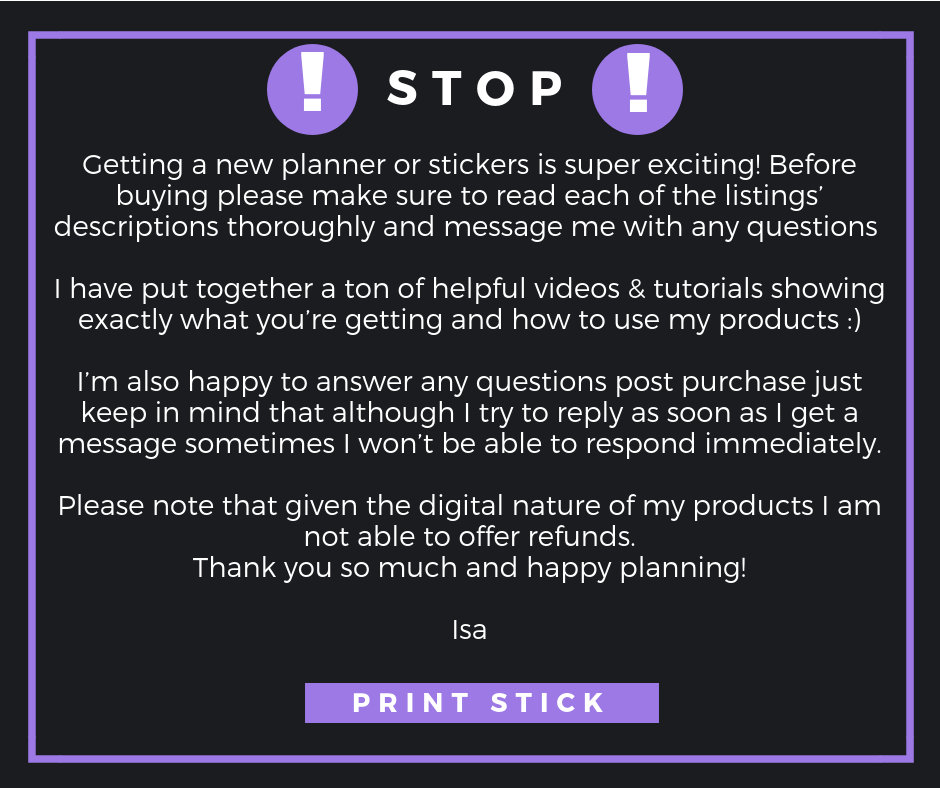 ! STOP !

Getting a new planner or stickers is super exciting! Before buying please make sure to read each of the listings' descriptions thoroughly and message me with any questions

I have put together a ton of helpful videos & tutorials showing exactly what you're getting and how to use my products :)

I'm also happy to answer any questions post purchase just keep in mind that although I try to reply as soon as I get a message sometimes I won't be able to respond immediately.

Please note that given the digital nature of my products I am not able to offer refunds.
Thank you so much and happy planning!

Isa

PRINT STICK